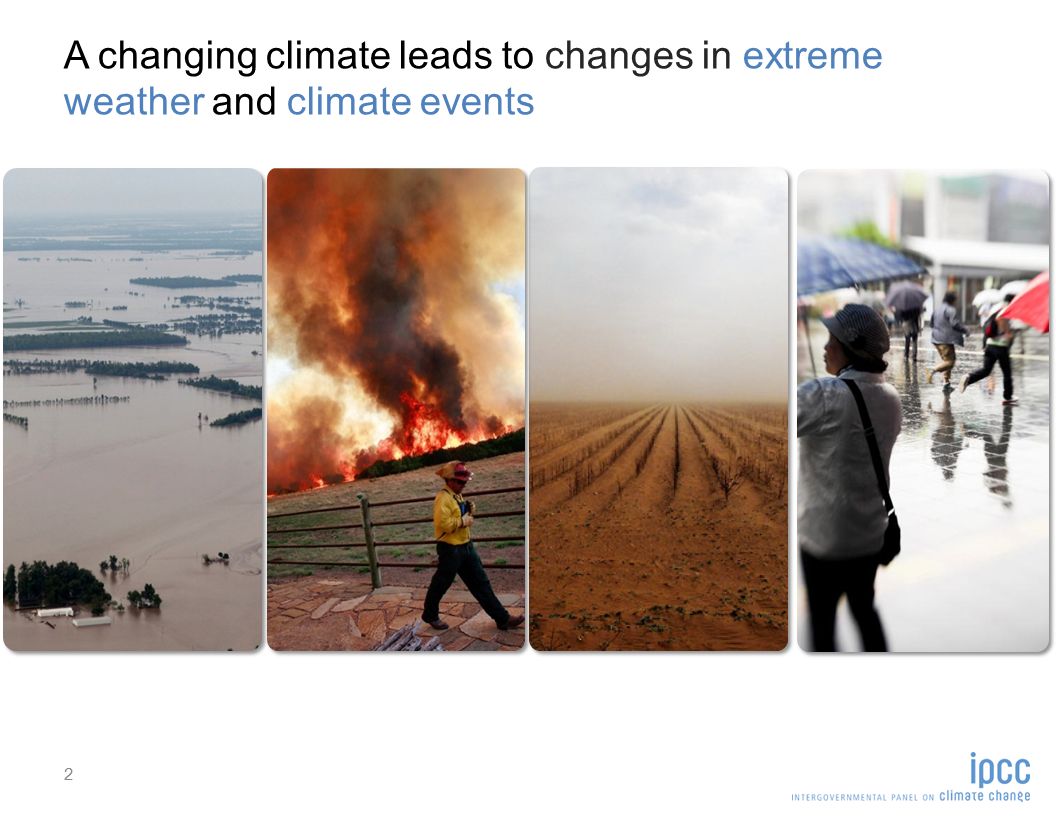 A changing climate leads to changes in extreme weather and climate events

2

ipcc
INTERGOVERNMENTAL PANEL ON climate change